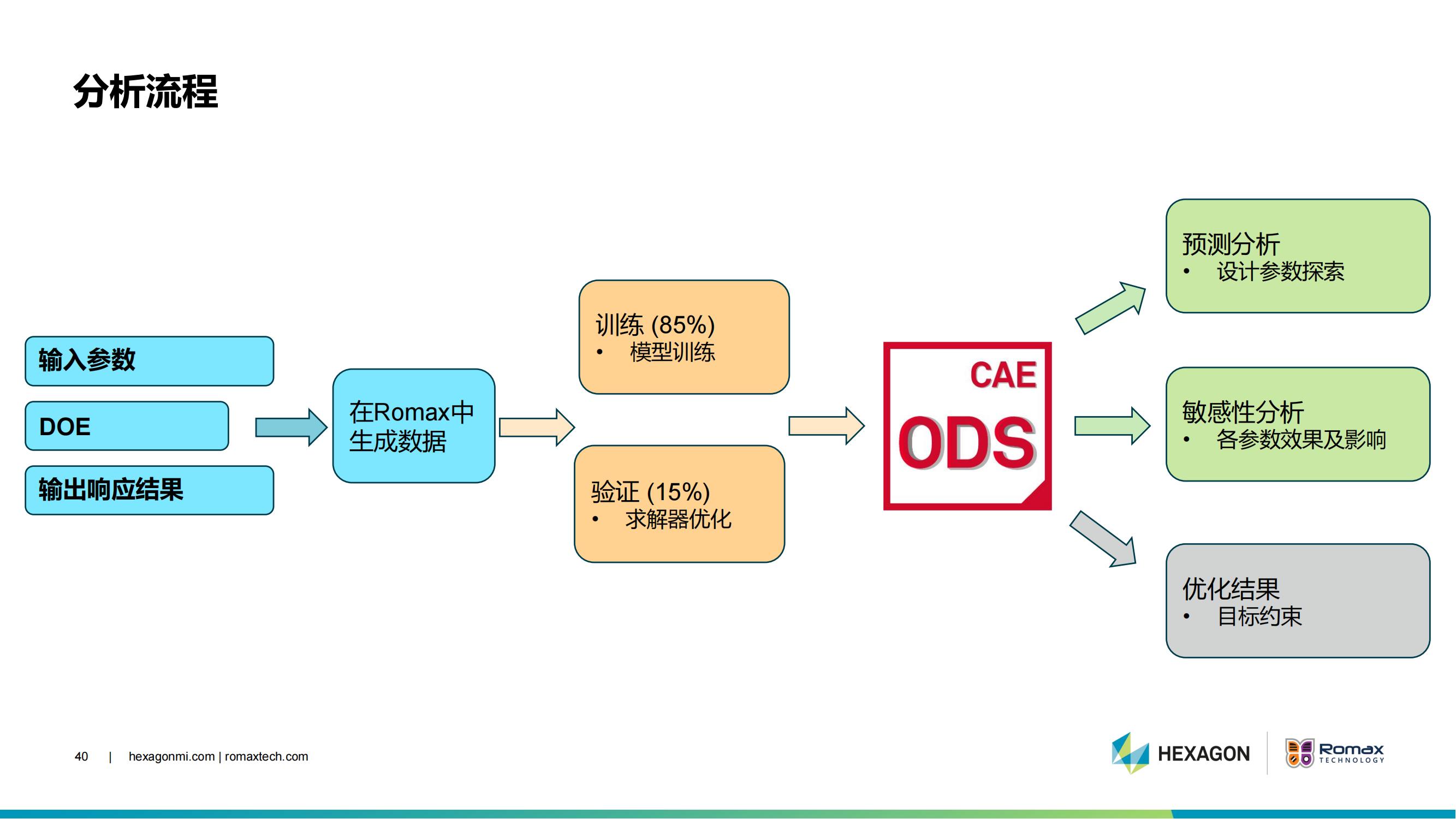 分析流程

输入参数

DOE

输出响应结果

在Romax中生成数据

训练 (85%)
• 模型训练

验证 (15%)
• 求解器优化

CAE
ODS

预测分析
• 设计参数探索

敏感性分析
• 各参数效果及影响

优化结果
• 目标约束

40 | hexagonmi.com | romaxtech.com

HEXAGON

Romax TECHNOLOGY